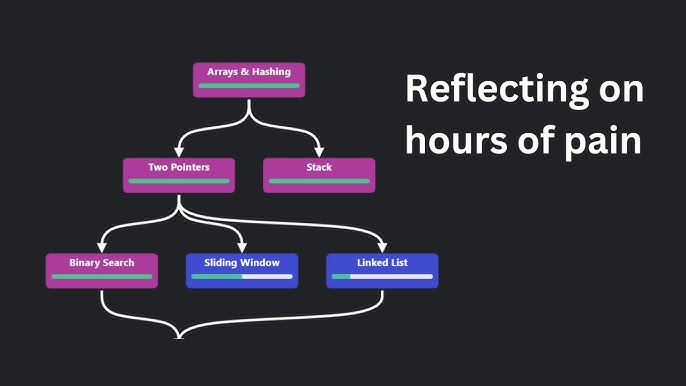 Arrays & Hashing

Two Pointers

Stack

Binary Search

Sliding Window

Linked List

Reflecting on hours of pain